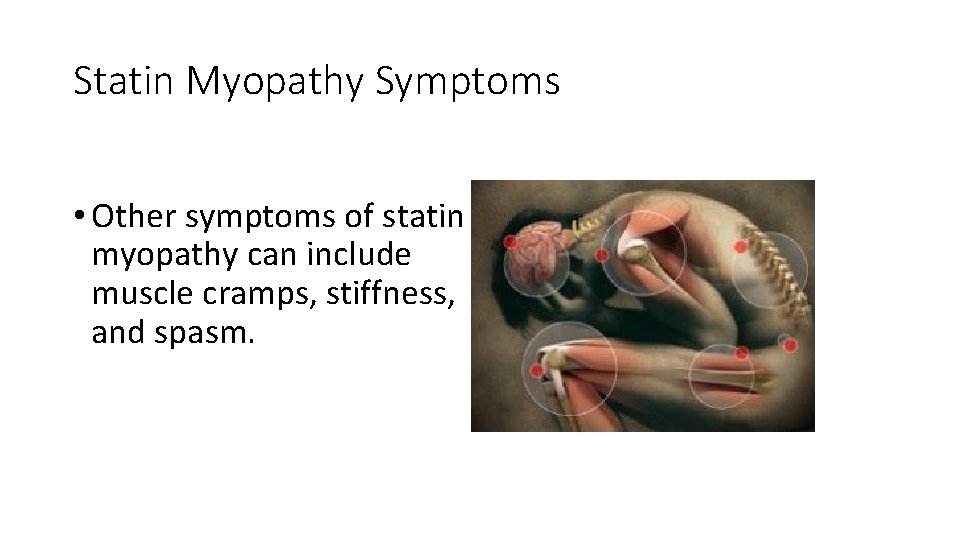 Statin Myopathy Symptoms

• Other symptoms of statin myopathy can include muscle cramps, stiffness, and spasm.